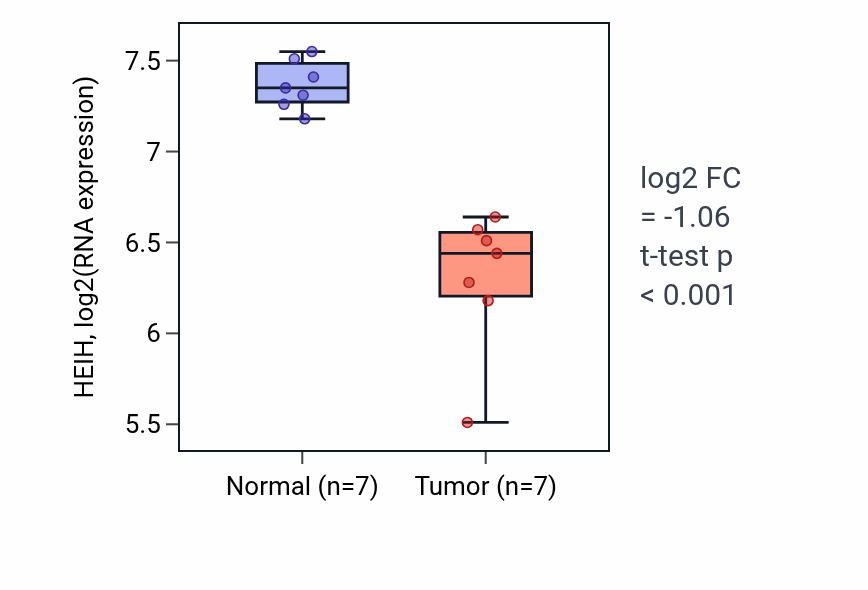 HEIH, log2(RNA expression)

7.5
7
6.5
6
5.5

Normal (n=7)
Tumor (n=7)

log2 FC
= -1.06
t-test p
< 0.001